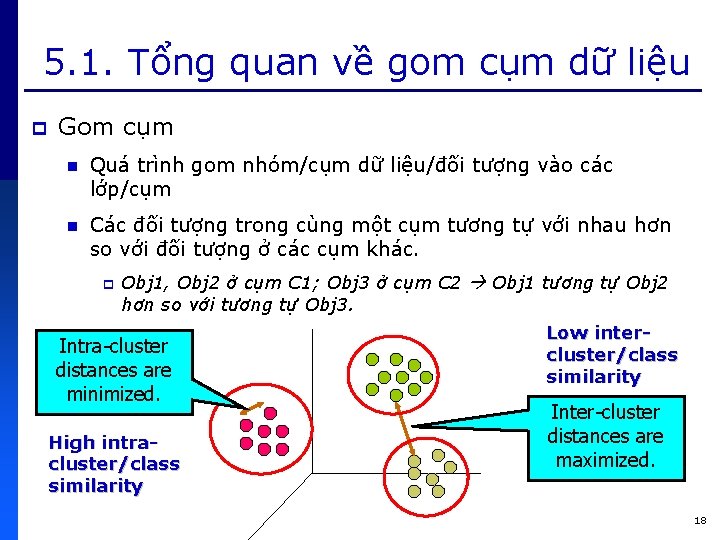 5.1. Tổng quan về gom cụm dữ liệu

Gom cụm

Quá trình gom nhóm/cụm dữ liệu/đối tượng vào các lớp/cụm

Các đối tượng trong cùng một cụm tương tự với nhau hơn so với đối tượng ở các cụm khác.

Obj1, Obj2 ở cụm C1; Obj3 ở cụm C2 → Obj1 tương tự Obj2 hơn so với tương tự Obj3.

Intra-cluster distances are minimized.

Low inter-cluster/class similarity

Inter-cluster distances are maximized.

High intra-cluster/class similarity

18